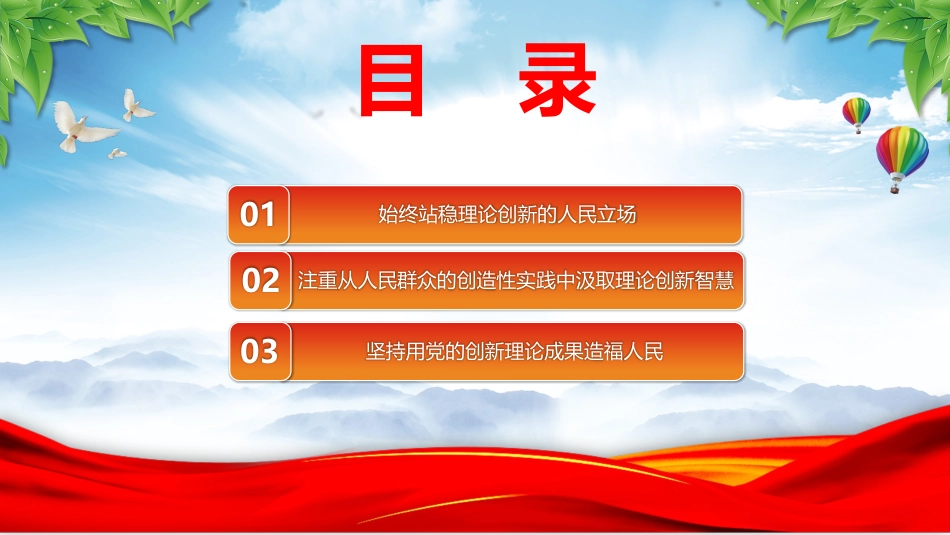 目 录

01 始终站稳理论创新的人民立场

02 注重从人民群众的创造性实践中汲取理论创新智慧

03 坚持用党的创新理论成果造福人民